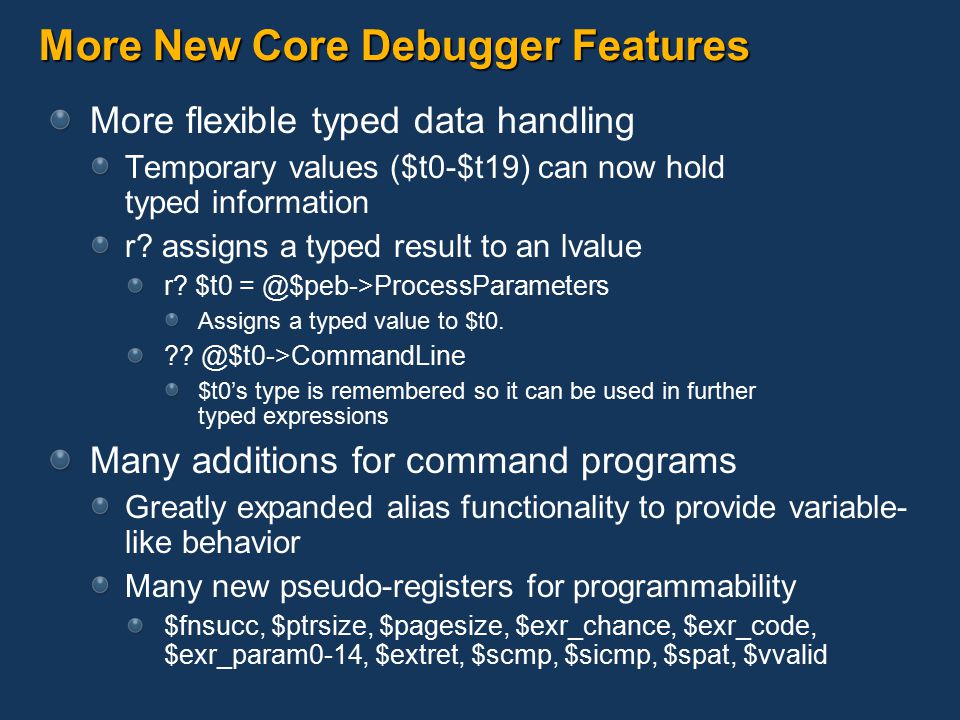 More New Core Debugger Features

More flexible typed data handling

Temporary values (\$t0-\$t19) can now hold typed information

r? assigns a typed result to an lvalue

r? \$t0 = @\$peb->ProcessParameters

Assigns a typed value to \$t0.

?? @\$t0->CommandLine

\$t0's type is remembered so it can be used in further typed expressions

Many additions for command programs

Greatly expanded alias functionality to provide variable-like behavior

Many new pseudo-registers for programmability

\$fnsucc, \$ptrsize, \$pagesize, \$exr_chance, \$exr_code, \$exr_param0-14, \$extret, \$scmp, \$sicmp, \$spat, \$vvalid